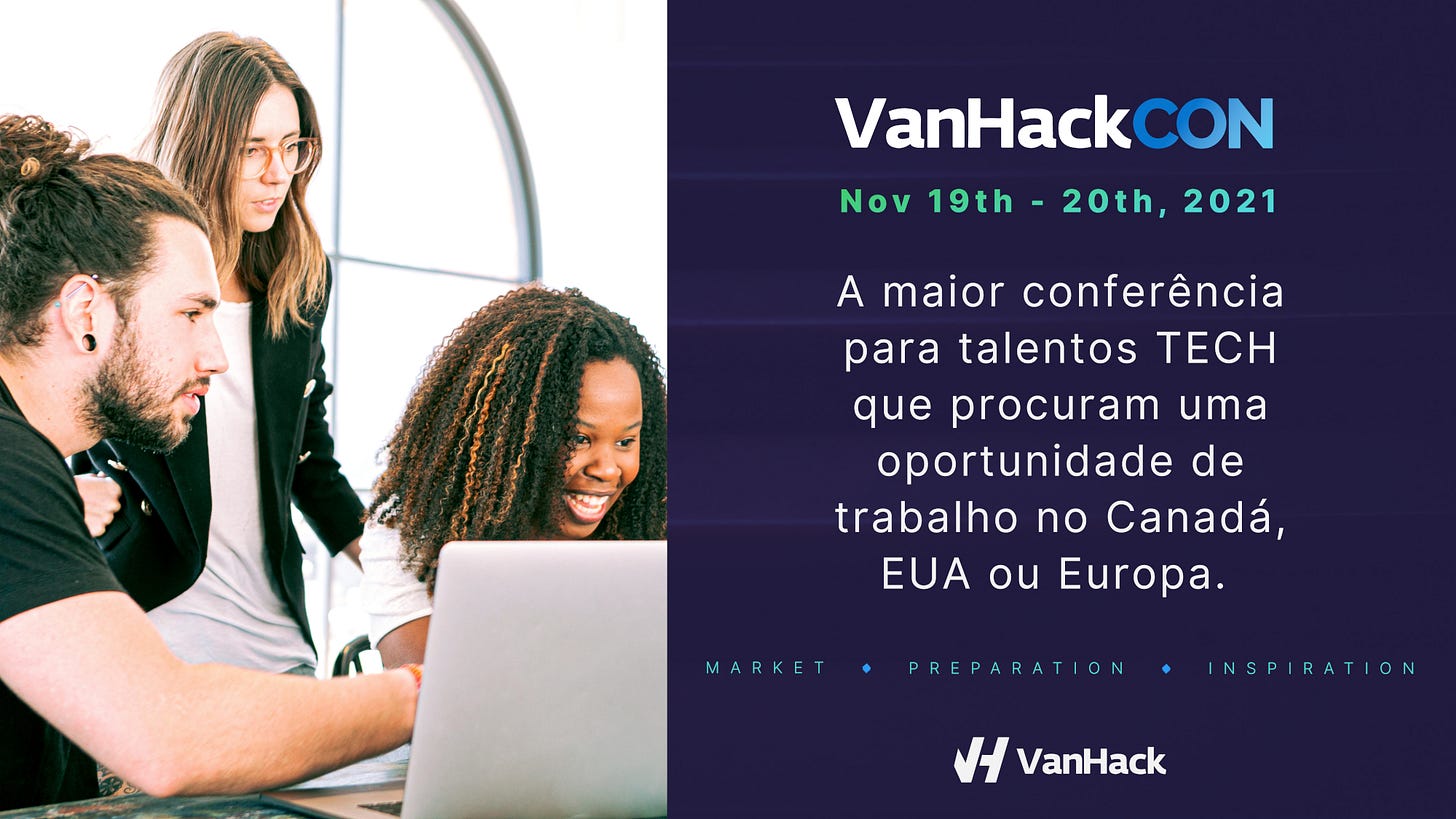 VanHackCON

Nov 19th - 20th, 2021

A maior conferência para talentos TECH que procuram uma oportunidade de trabalho no Canadá, EUA ou Europa.

MARKET ◆ PREPARATION ◆ INSPIRATION

VanHack